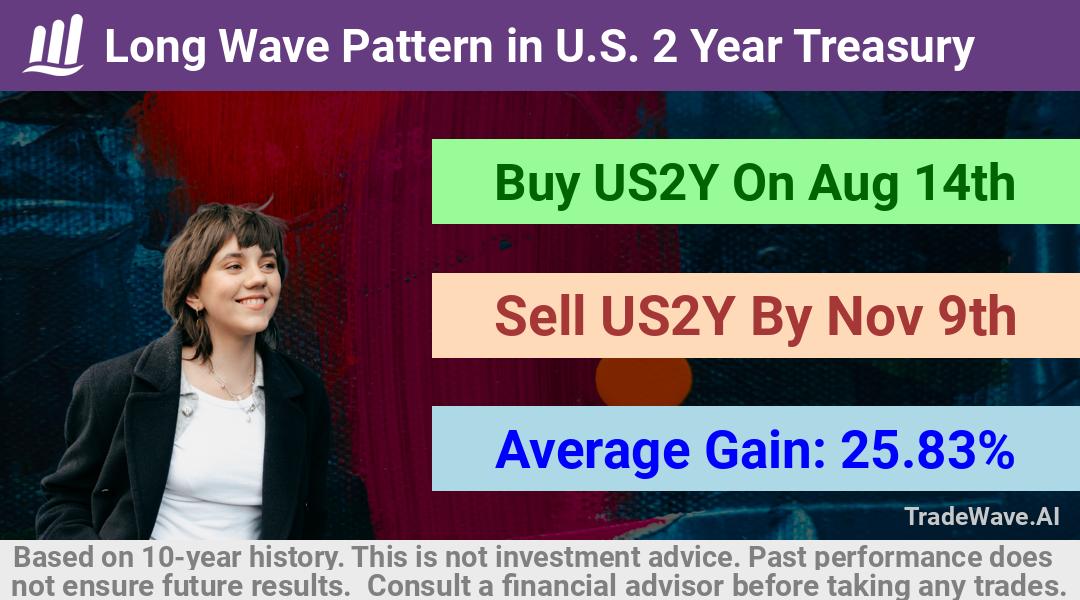 Long Wave Pattern in U.S. 2 Year Treasury

Buy US2Y On Aug 14th

Sell US2Y By Nov 9th

Average Gain: 25.83%

TradeWave.AI

Based on 10-year history. This is not investment advice. Past performance does not ensure future results. Consult a financial advisor before taking any trades.